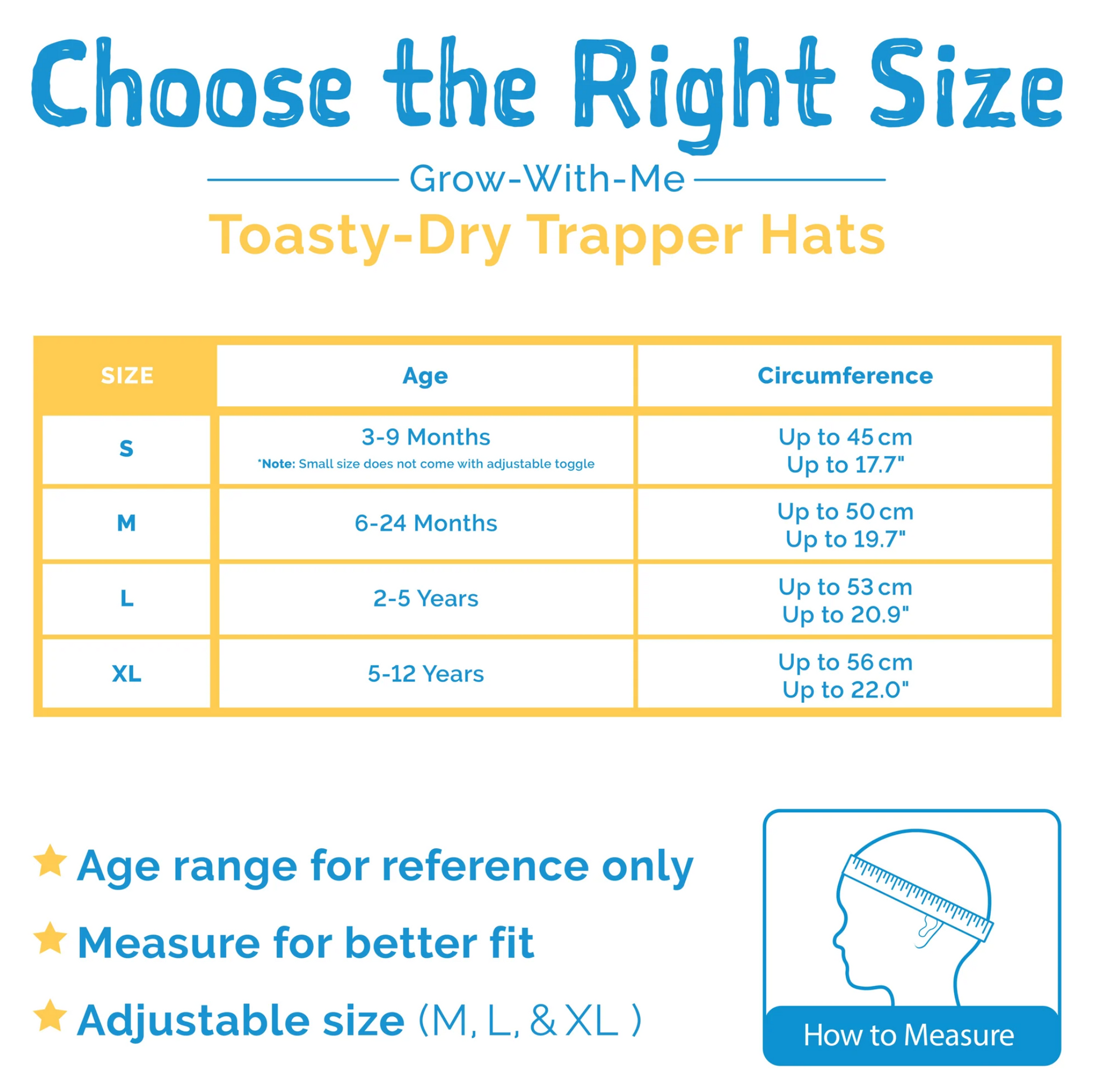 Choose the Right Size

Grow-With-Me

Toasty-Dry Trapper Hats

| SIZE | Age | Circumference |
|---|---|---|
| S | 3-9 Months *Note: Small size does not come with adjustable toggle | Up to 45 cm Up to 17.7" |
| M | 6-24 Months | Up to 50 cm Up to 19.7" |
| L | 2-5 Years | Up to 53 cm Up to 20.9" |
| XL | 5-12 Years | Up to 56 cm Up to 22.0" |

Age range for reference only

Measure for better fit

Adjustable size (M, L, & XL )

How to Measure